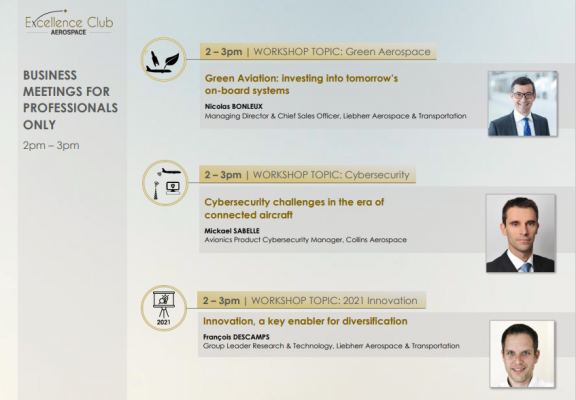 Excellence Club
AEROSPACE

BUSINESS MEETINGS FOR PROFESSIONALS ONLY
2pm – 3pm

2 – 3pm | WORKSHOP TOPIC: Green Aerospace

Green Aviation: investing into tomorrow's on-board systems
Nicolas BONLEUX
Managing Director & Chief Sales Officer, Liebherr Aerospace & Transportation

2 – 3pm | WORKSHOP TOPIC: Cybersecurity

Cybersecurity challenges in the era of connected aircraft
Mickael SABELLE
Avionics Product Cybersecurity Manager, Collins Aerospace

2021

2 – 3pm | WORKSHOP TOPIC: 2021 Innovation

Innovation, a key enabler for diversification
François DESCAMPS
Group Leader Research & Technology, Liebherr Aerospace & Transportation